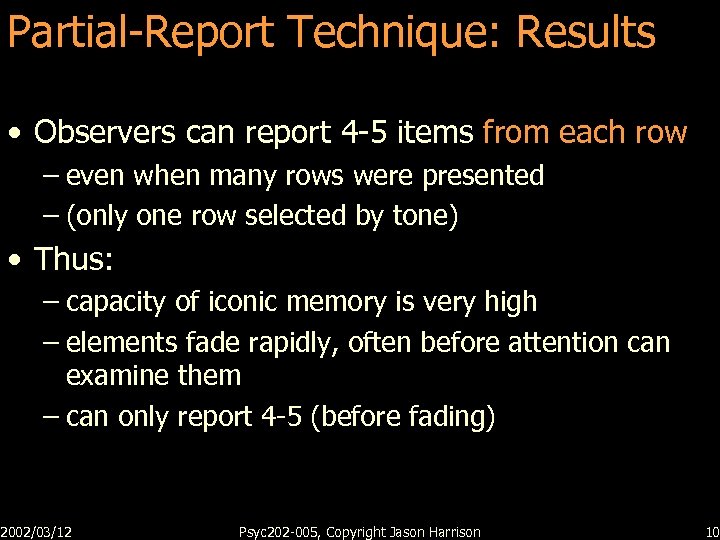 Partial-Report Technique: Results

• Observers can report 4-5 items from each row
– even when many rows were presented
– (only one row selected by tone)

• Thus:
– capacity of iconic memory is very high
– elements fade rapidly, often before attention can examine them
– can only report 4-5 (before fading)

2002/03/12 Psyc202-005, Copyright Jason Harrison 10